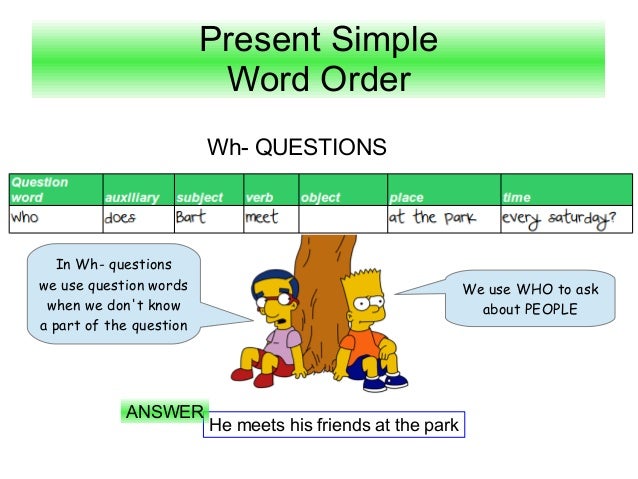 Present Simple
Word Order

Wh- QUESTIONS

| Question word | auxiliary | subject | verb | object | place | time |
|---|---|---|---|---|---|---|
| who | does | Bart | meet | | at the park | every saturday? |

In Wh- questions we use question words when we don't know a part of the question

We use WHO to ask about PEOPLE

ANSWER

He meets his friends at the park